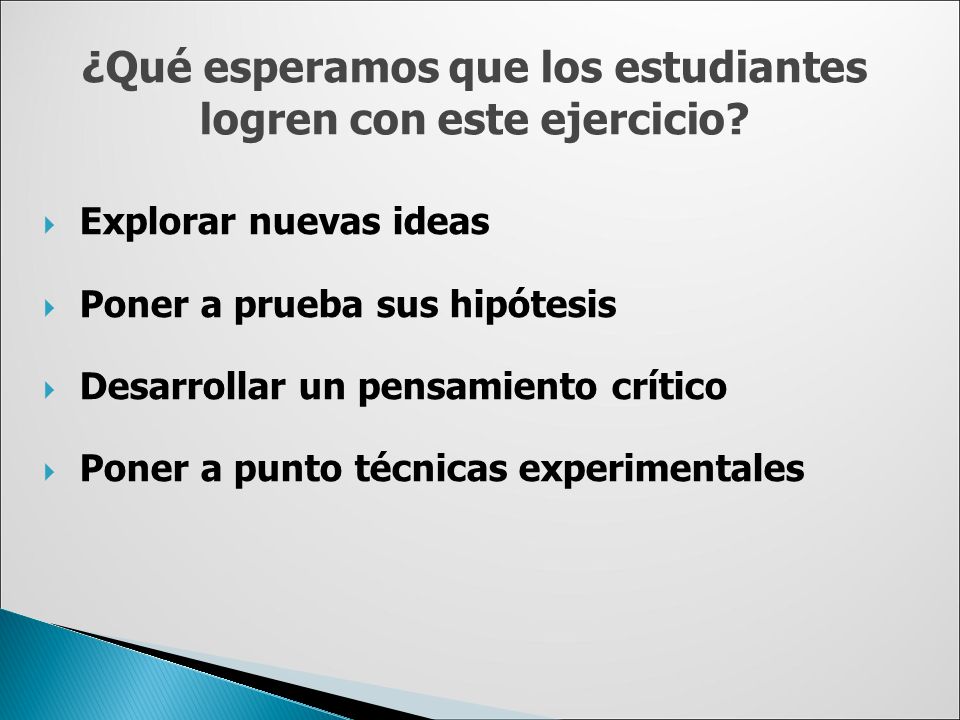 ¿Qué esperamos que los estudiantes logren con este ejercicio?

Explorar nuevas ideas

Poner a prueba sus hipótesis

Desarrollar un pensamiento crítico

Poner a punto técnicas experimentales